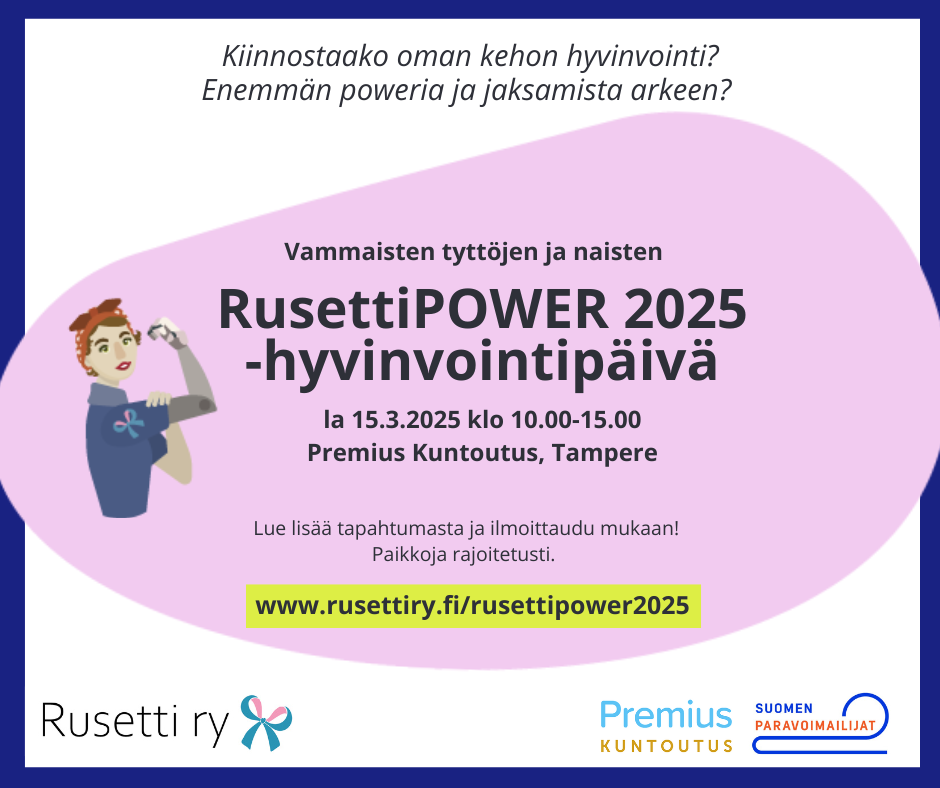 Kiinnostaako oman kehon hyvinvointi?
Enemmän poweria ja jaksamista arkeen?

Vammaisten tyttöjen ja naisten

RusettiPOWER 2025 -hyvinvointipäivä

la 15.3.2025 klo 10.00-15.00
Premius Kuntoutus, Tampere

Lue lisää tapahtumasta ja ilmoittaudu mukaan!
Paikkoja rajoitetusti.

www.rusettiry.fi/rusettipower2025

Rusetti ry

Premius
KUNTOUTUS

SUOMEN
PARAVOIMAILIJAT